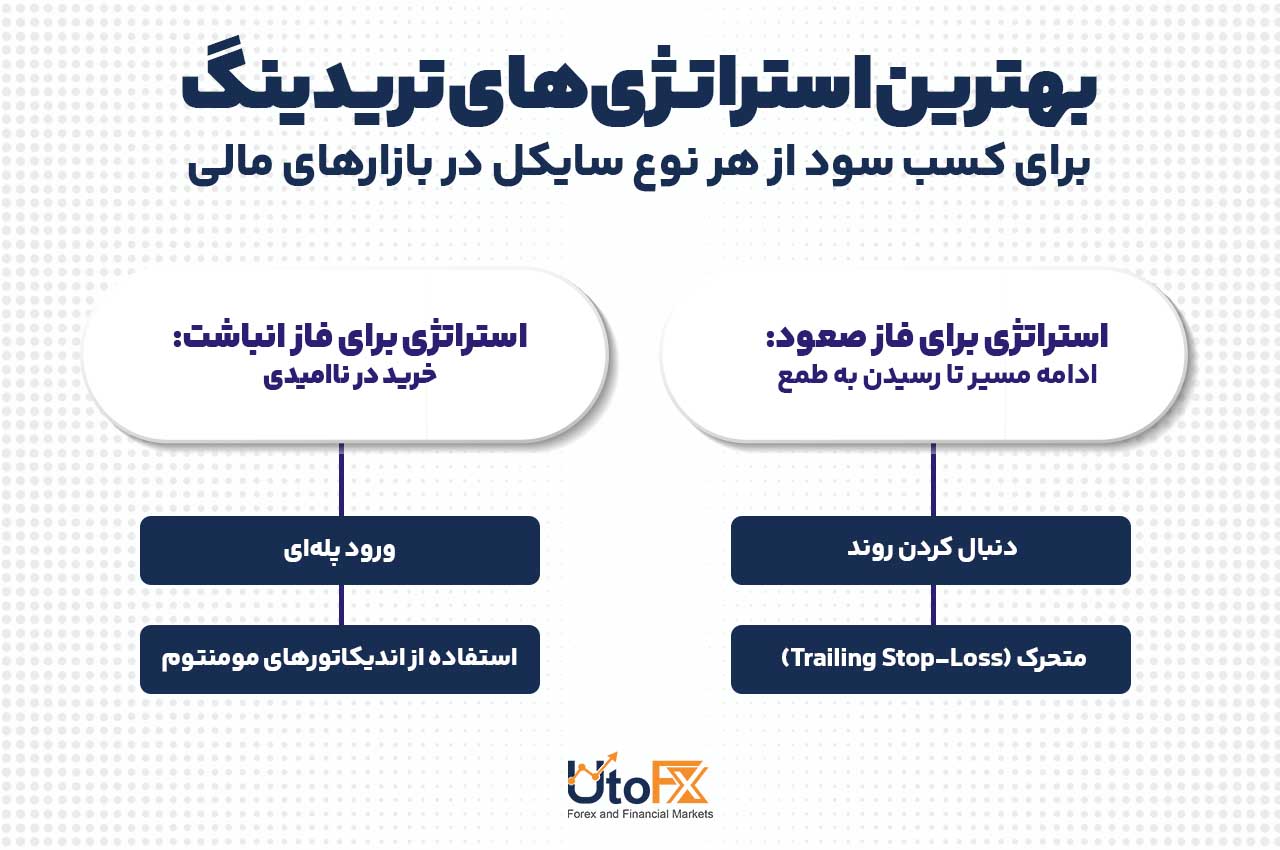 بهترین استراتژی‌های تریدینگ
برای کسب سود از هر نوع سایکل در بازارهای مالی

استراتژی برای فاز صعود:
ادامه مسیر تا رسیدن به طمع

دنبال کردن روند

متحرک (Trailing Stop-Loss)

استراتژی برای فاز انباشت:
خرید در ناامیدی

ورود پله‌ای

استفاده از اندیکاتورهای مومنتوم

UtoFX
Forex and Financial Markets